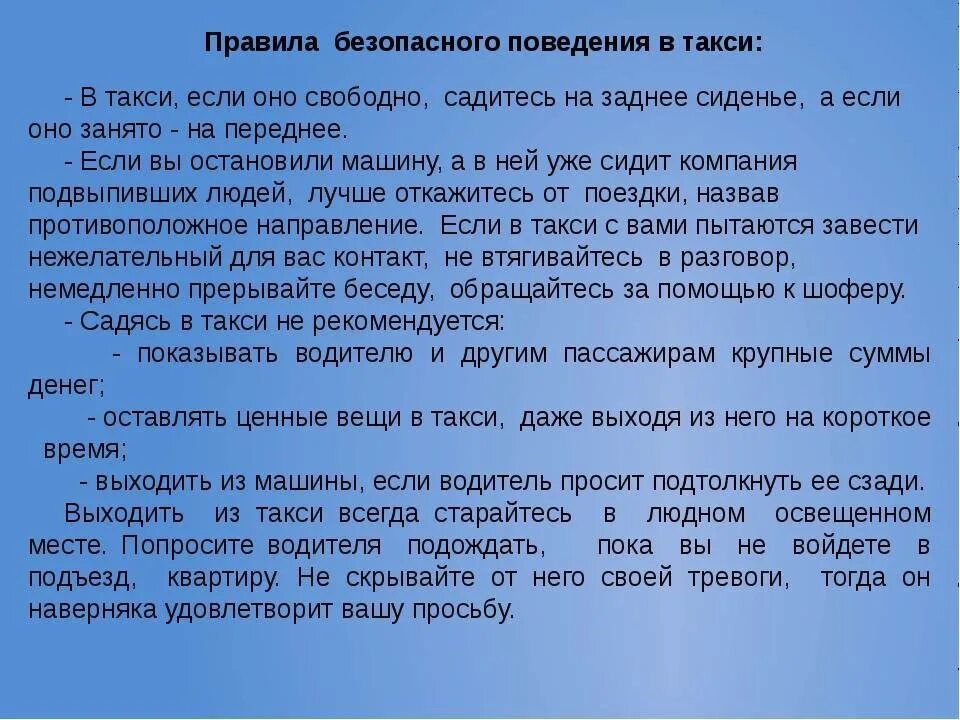 Правила безопасного поведения в такси:

- В такси, если оно свободно, садитесь на заднее сиденье, а если оно занято - на переднее.
- Если вы остановили машину, а в ней уже сидит компания подвыпивших людей, лучше откажитесь от поездки, назвав противоположное направление. Если в такси с вами пытаются завести нежелательный для вас контакт, не втягивайтесь в разговор, немедленно прерывайте беседу, обращайтесь за помощью к шоферу.
- Садясь в такси не рекомендуется:
- показывать водителю и другим пассажирам крупные суммы денег;
- оставлять ценные вещи в такси, даже выходя из него на короткое время;
- выходить из машины, если водитель просит подтолкнуть ее сзади.
Выходить из такси всегда старайтесь в людном освещенном месте. Попросите водителя подождать, пока вы не войдете в подъезд, квартиру. Не скрывайте от него своей тревоги, тогда он наверняка удовлетворит вашу просьбу.